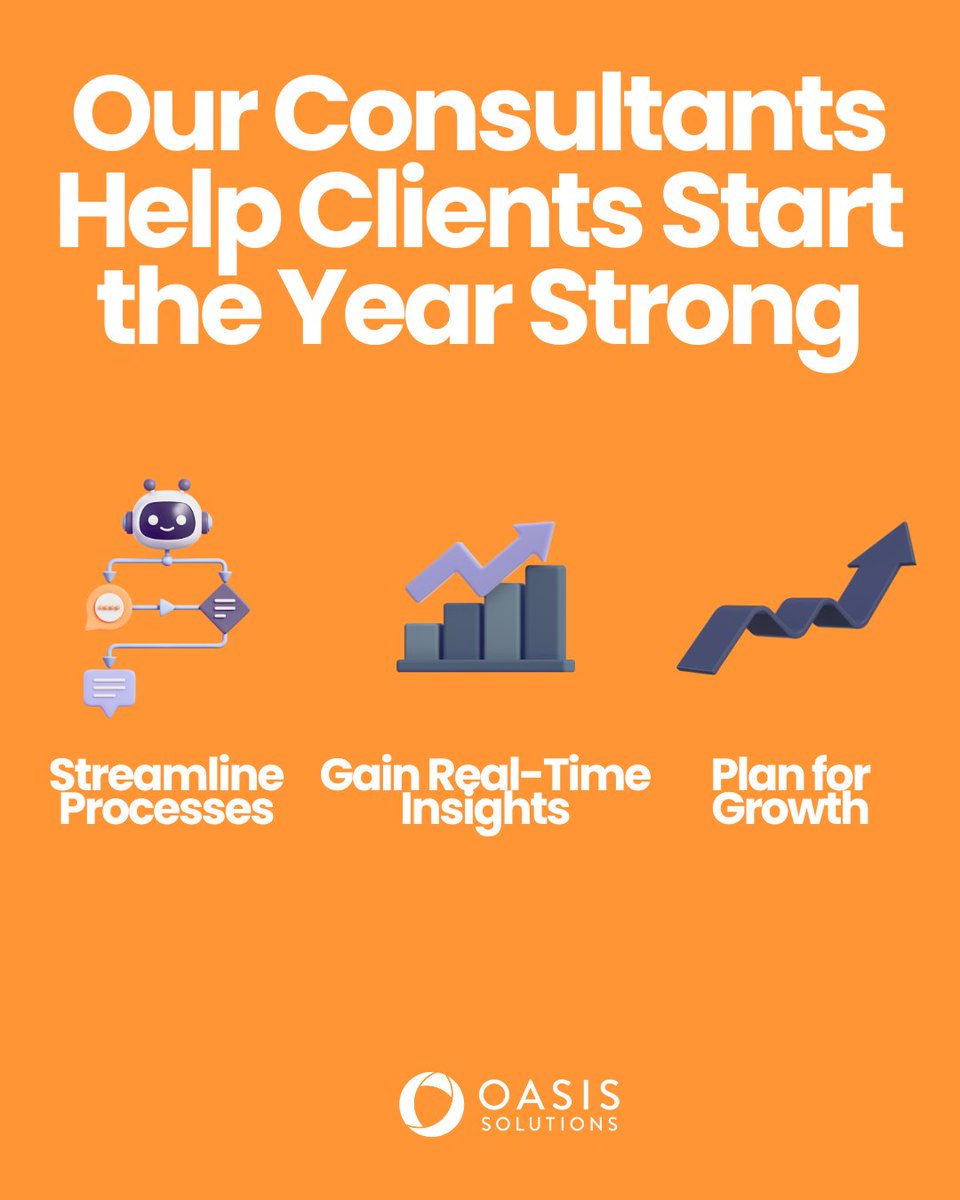 Our Consultants Help Clients Start the Year Strong

Streamline Processes

Gain Real-Time Insights

Plan for Growth

OASIS SOLUTIONS